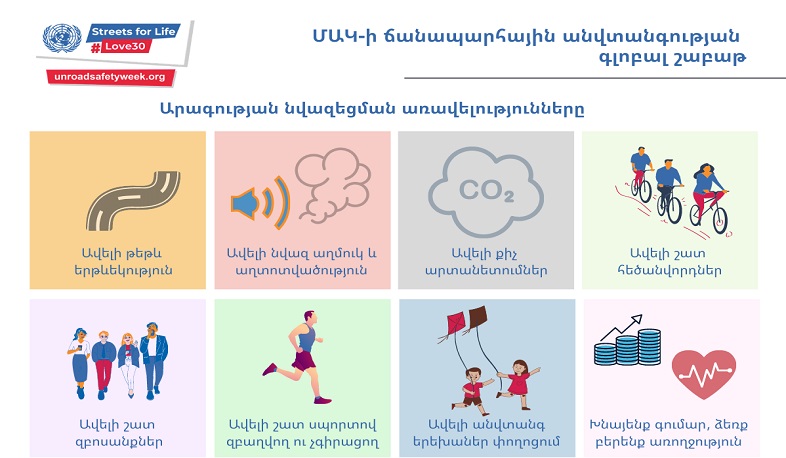 Streets for Life
#Love30
unroadsafetyweek.org

ՄԱԿ-ի ճանապարհային անվտանգության գլոբալ շաբաթ

Արագության նվազեցման առավելությունները

Ավելի թեթև երթևեկություն

Ավելի նվազ աղմուկ և աղտոտվածություն

$CO_2$

Ավելի քիչ արտանետումներ

Ավելի շատ հեծանվորդներ

Ավելի շատ զբոսանքներ

Ավելի շատ սպորտով զբաղվող ու չգիրացող

Ավելի անվտանգ երեխաներ փողոցում

Խնայենք գումար, ձեռք բերենք առողջություն